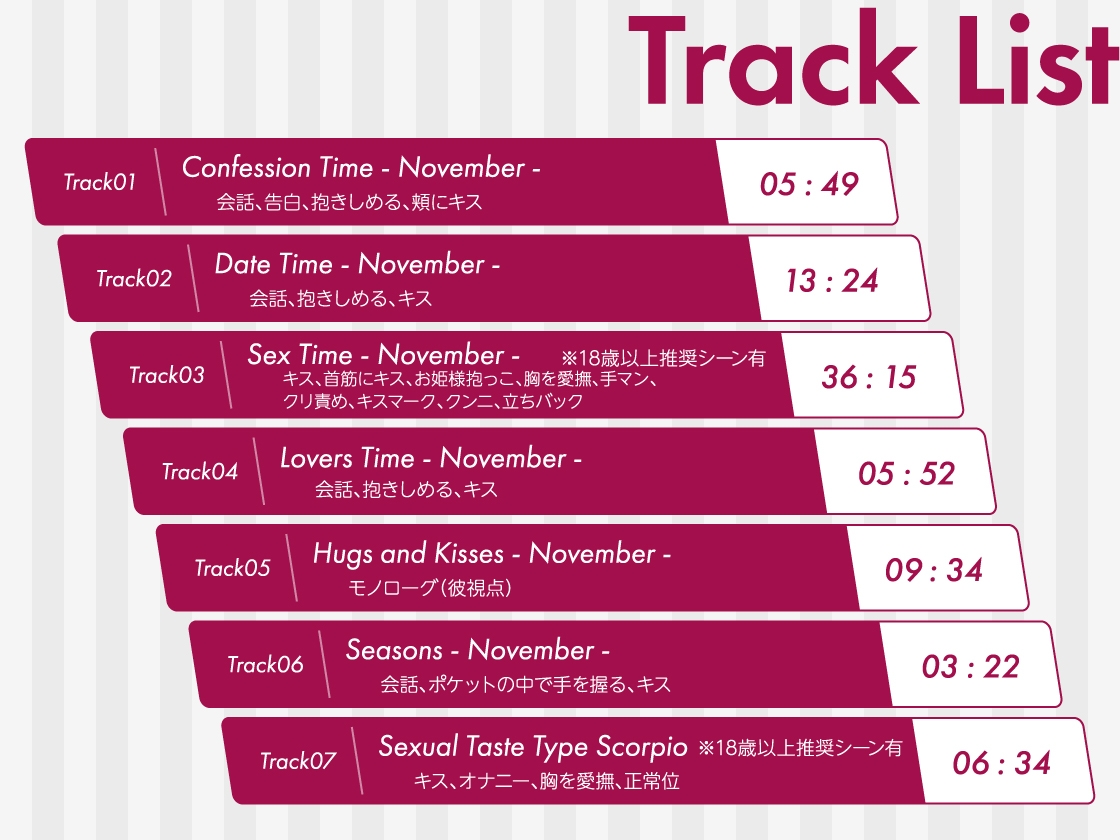 Track List

Track01 Confession Time - November -
会話、告白、抱きしめる、頬にキス
05 : 49

Track02 Date Time - November -
会話、抱きしめる、キス
13 : 24

Track03 Sex Time - November - ※18歳以上推奨シーン有
キス、首筋にキス、お姫様抱っこ、胸を愛撫、手マン、クリ責め、キスマーク、クンニ、立ちバック
36 : 15

Track04 Lovers Time - November -
会話、抱きしめる、キス
05 : 52

Track05 Hugs and Kisses - November -
モノローグ（彼視点）
09 : 34

Track06 Seasons - November -
会話、ポケットの中で手を握る、キス
03 : 22

Track07 Sexual Taste Type Scorpio ※18歳以上推奨シーン有
キス、オナニー、胸を愛撫、正常位
06 : 34